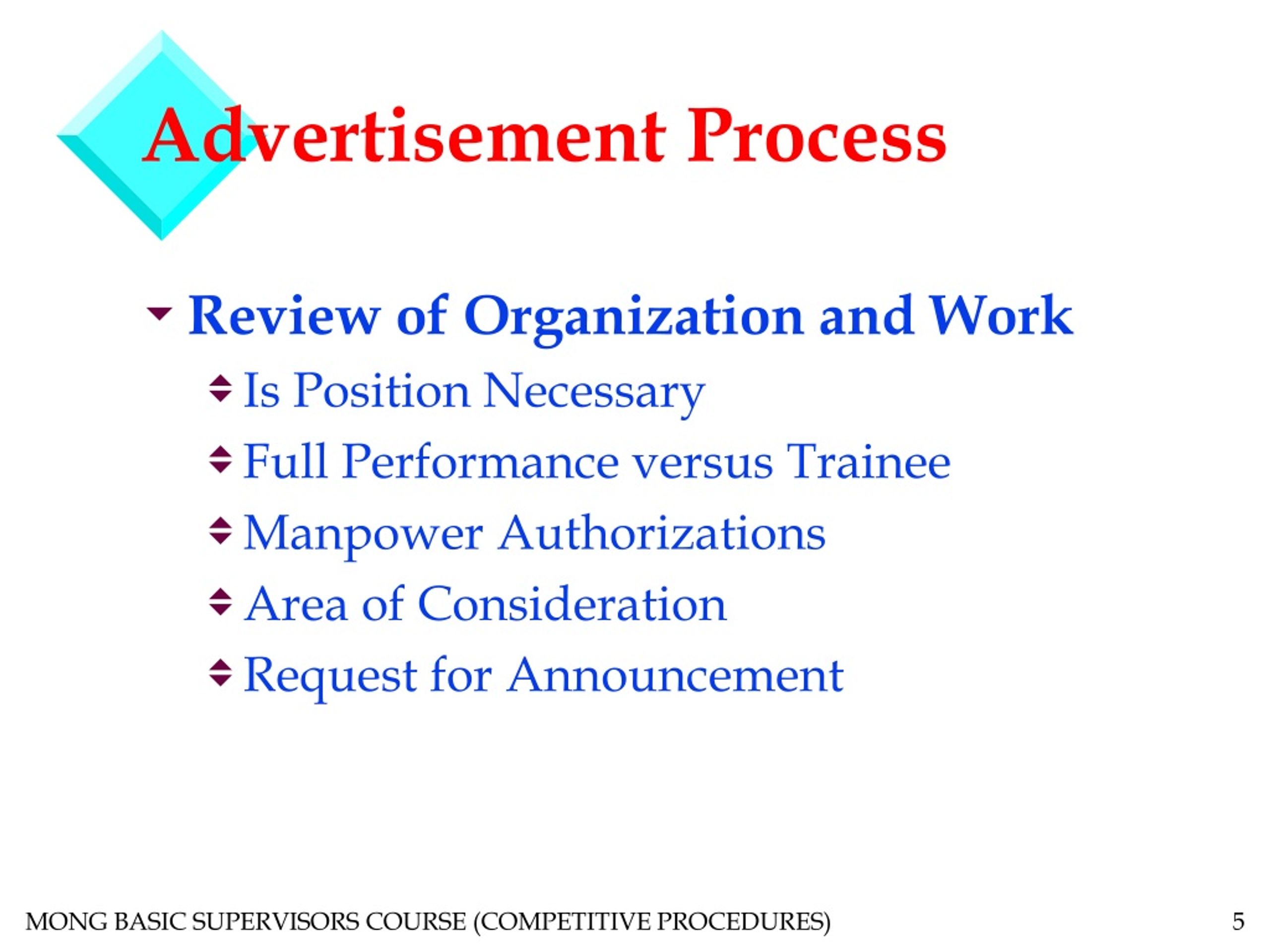 Advertisement Process

Review of Organization and Work

Is Position Necessary

Full Performance versus Trainee

Manpower Authorizations

Area of Consideration

Request for Announcement

MONG BASIC SUPERVISORS COURSE (COMPETITIVE PROCEDURES)

5